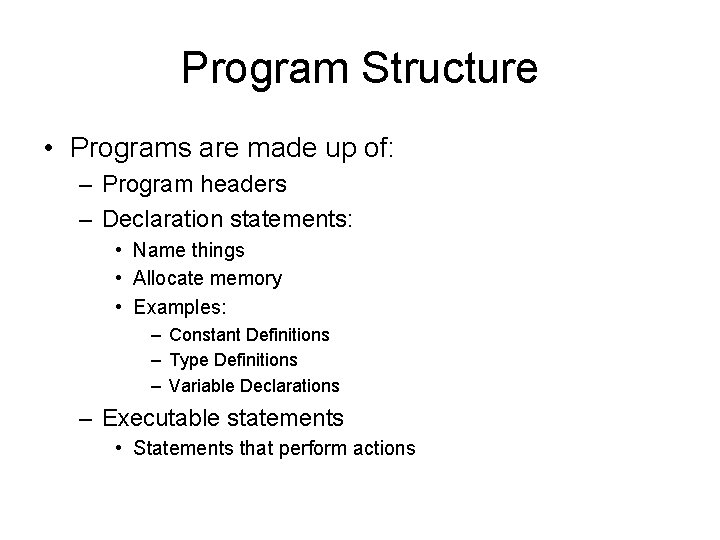 Program Structure

• Programs are made up of:
– Program headers
– Declaration statements:
• Name things
• Allocate memory
• Examples:
– Constant Definitions
– Type Definitions
– Variable Declarations
– Executable statements
• Statements that perform actions